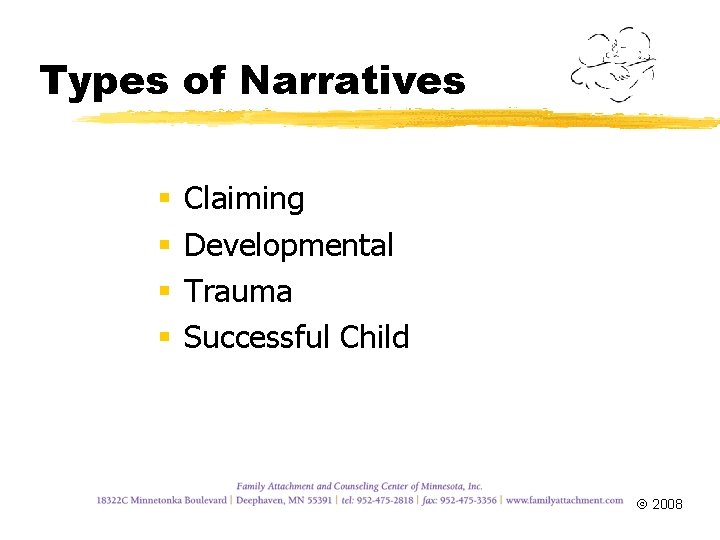 Types of Narratives

- Claiming
- Developmental
- Trauma
- Successful Child

Family Attachment and Counseling Center of Minnesota, Inc.
18322C Minnetonka Boulevard | Deephaven, MN 55391 | tel: 952-475-2818 | fax: 952-475-3356 | www.familyattachment.com

© 2008